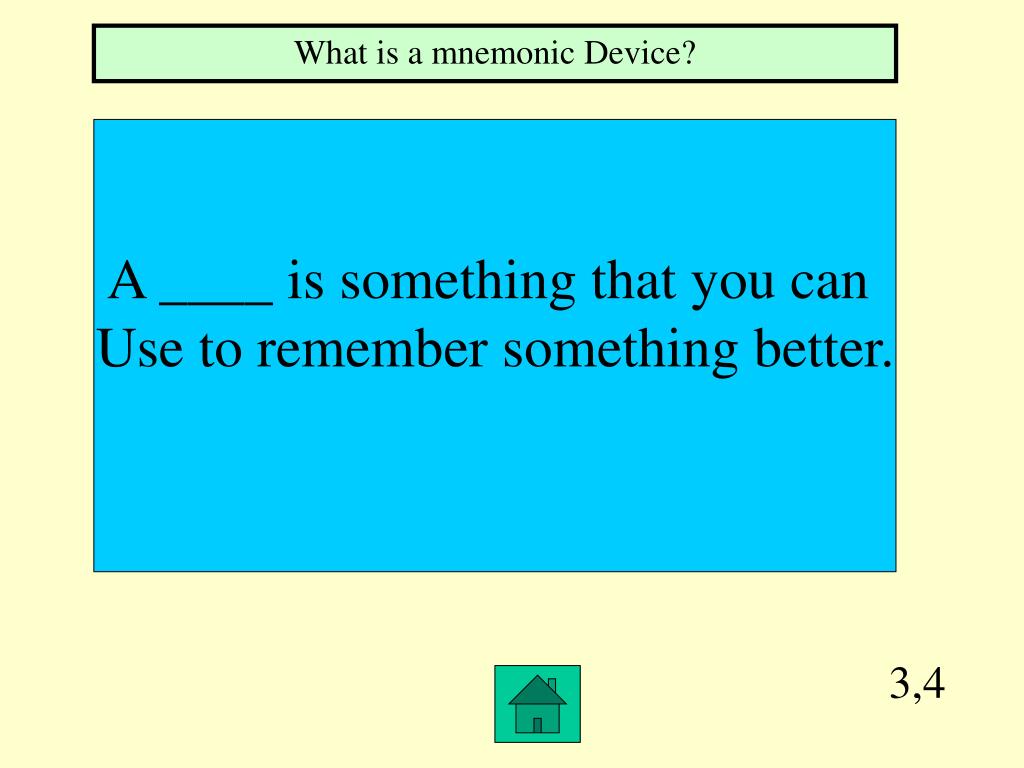 What is a mnemonic Device?

A ____ is something that you can Use to remember something better.

3,4